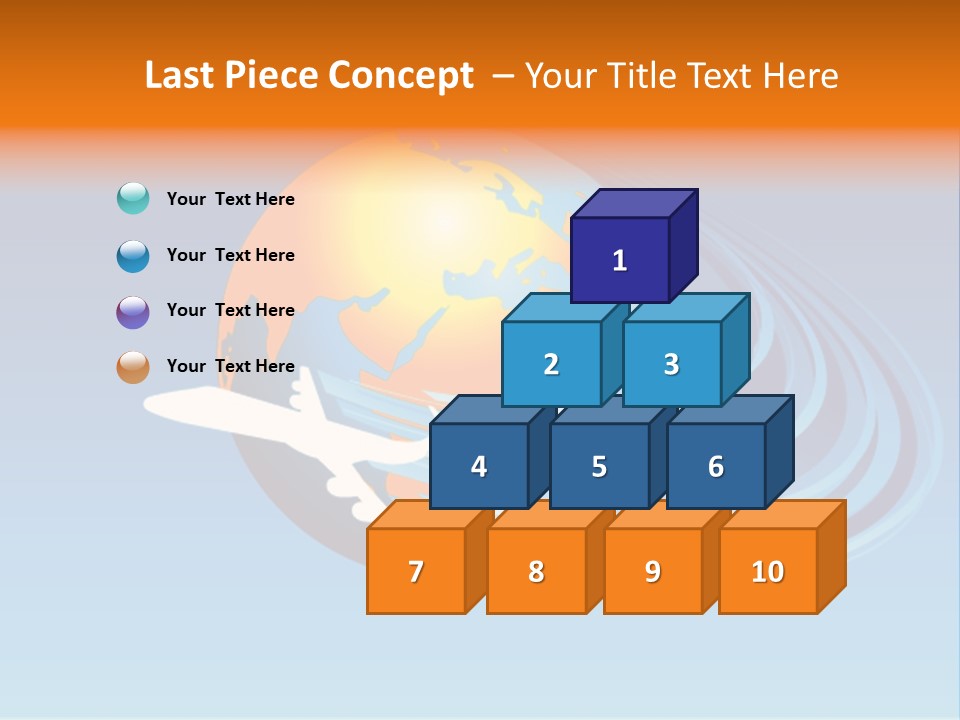 Last Piece Concept – Your Title Text Here

Your Text Here

Your Text Here

Your Text Here

Your Text Here

1

2

3

4

5

6

7

8

9

10